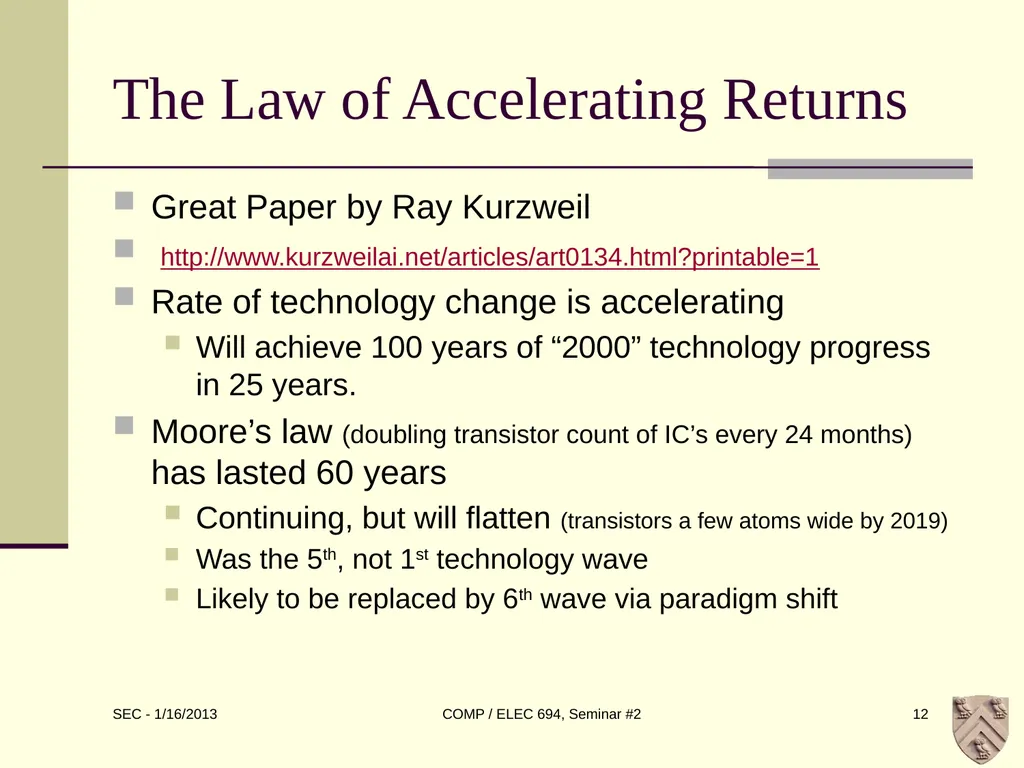 The Law of Accelerating Returns

Great Paper by Ray Kurzweil

http://www.kurzweilai.net/articles/art0134.html?printable=1

Rate of technology change is accelerating

Will achieve 100 years of “2000” technology progress in 25 years.

Moore’s law (doubling transistor count of IC’s every 24 months) has lasted 60 years

Continuing, but will flatten (transistors a few atoms wide by 2019)

Was the 5$^{th}$, not 1$^{st}$ technology wave

Likely to be replaced by 6$^{th}$ wave via paradigm shift

SEC - 1/16/2013

COMP / ELEC 694, Seminar #2

12